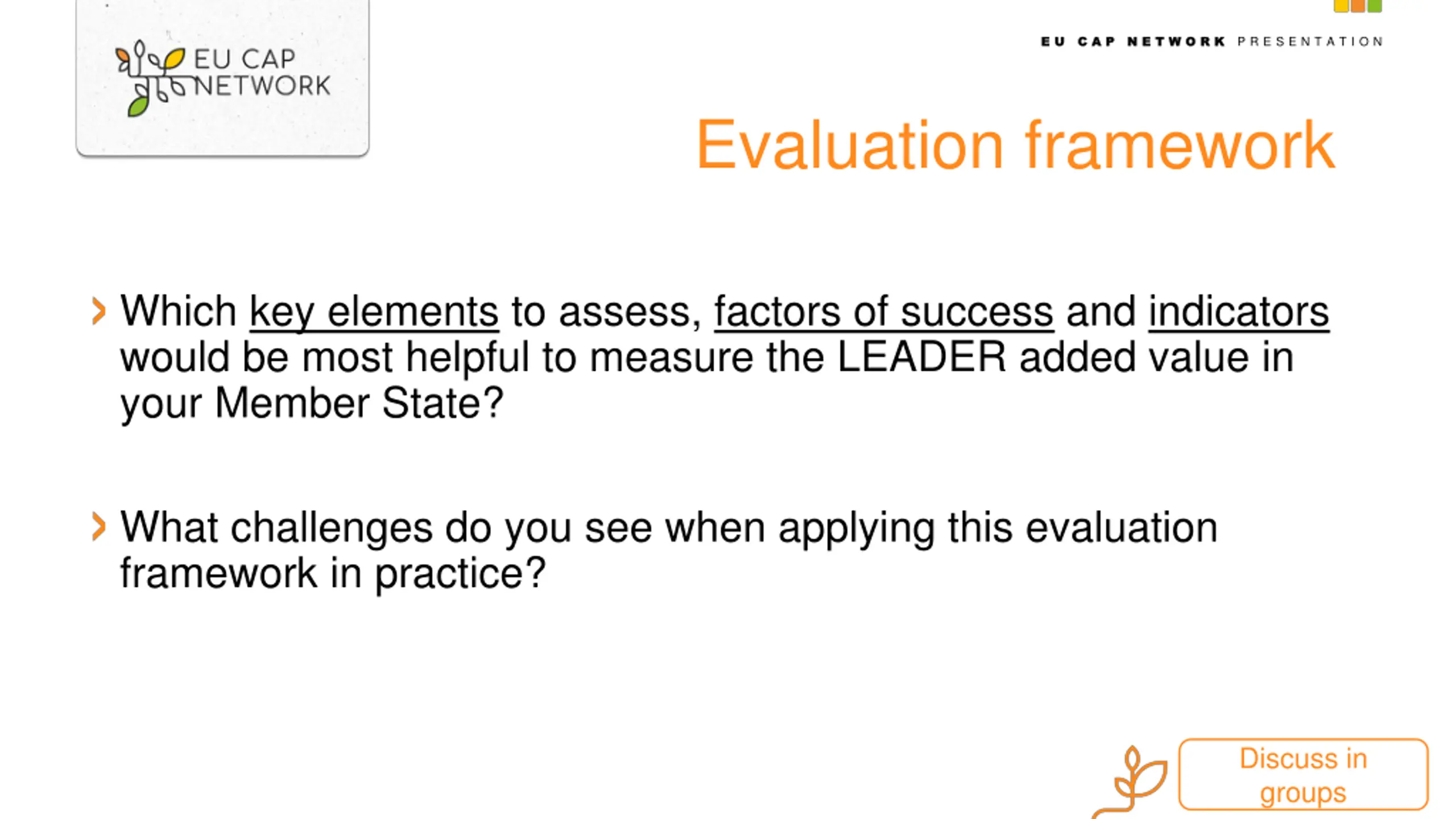 EU CAP NETWORK

EU CAP NETWORK PRESENTATION

Evaluation framework

Which key elements to assess, factors of success and indicators would be most helpful to measure the LEADER added value in your Member State?

What challenges do you see when applying this evaluation framework in practice?

Discuss in groups